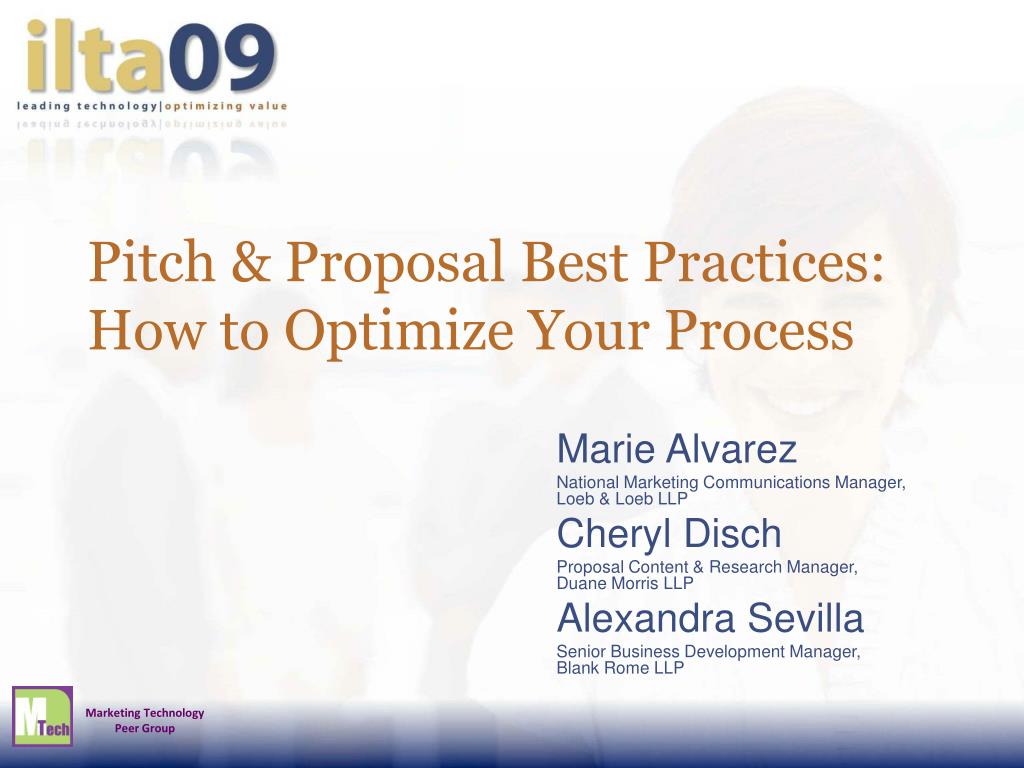 ilta09
leading technology|optimizing value

Pitch & Proposal Best Practices: How to Optimize Your Process

Marie Alvarez
National Marketing Communications Manager, Loeb & Loeb LLP

Cheryl Disch
Proposal Content & Research Manager, Duane Morris LLP

Alexandra Sevilla
Senior Business Development Manager, Blank Rome LLP

MTech
Marketing Technology Peer Group